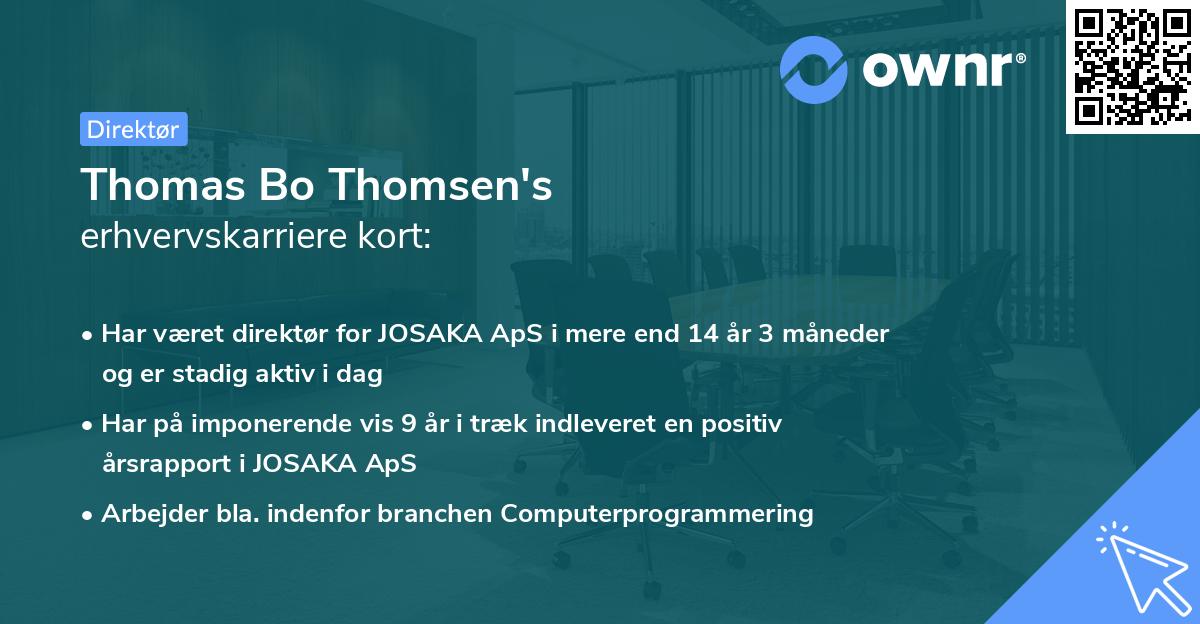 ownr®

Direktør

Thomas Bo Thomsen's
erhvervskarriere kort:

• Har været direktør for JOSAKA ApS i mere end 14 år 3 måneder og er stadig aktiv i dag

• Har på imponerende vis 9 år i træk indleveret en positiv årsrapport i JOSAKA ApS

• Arbejder bla. indenfor branchen Computerprogrammering